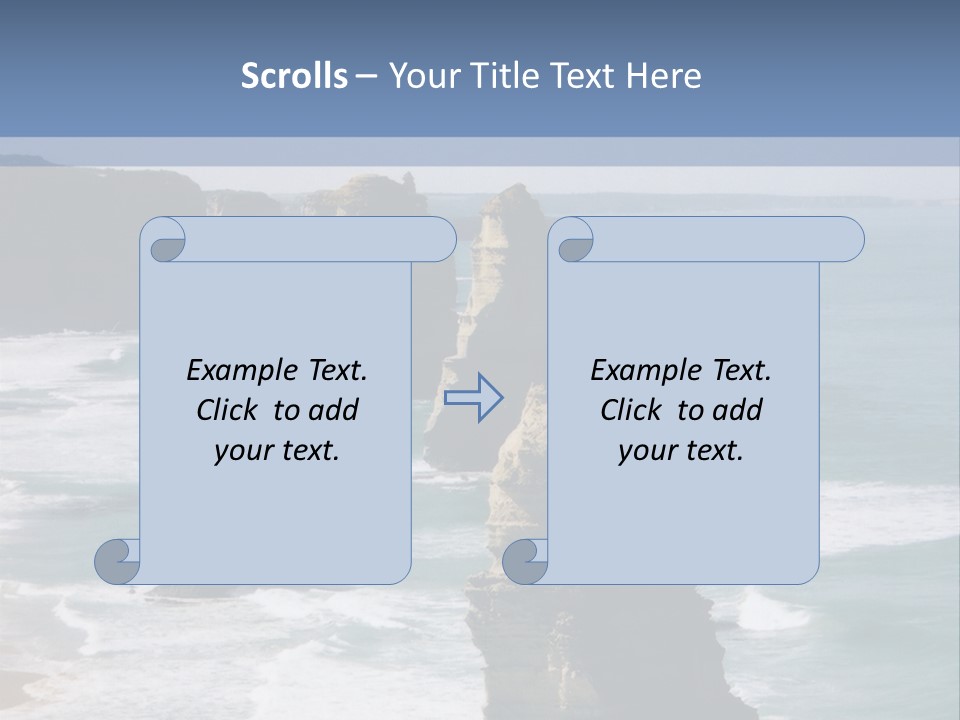 Scrolls – Your Title Text Here

Example Text. Click to add your text.

Example Text. Click to add your text.